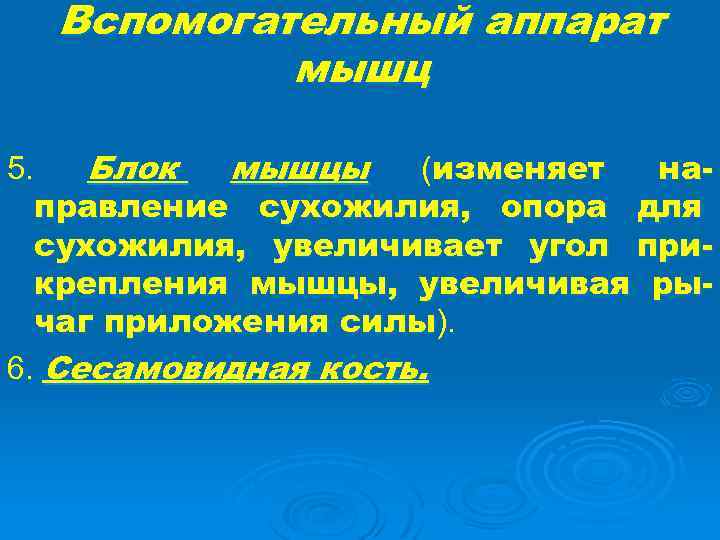 Вспомогательный аппарат мышц

5. Блок мышцы (изменяет направление сухожилия, опора для сухожилия, увеличивает угол прикрепления мышцы, увеличивая рычаг приложения силы).

6. Сесамовидная кость.